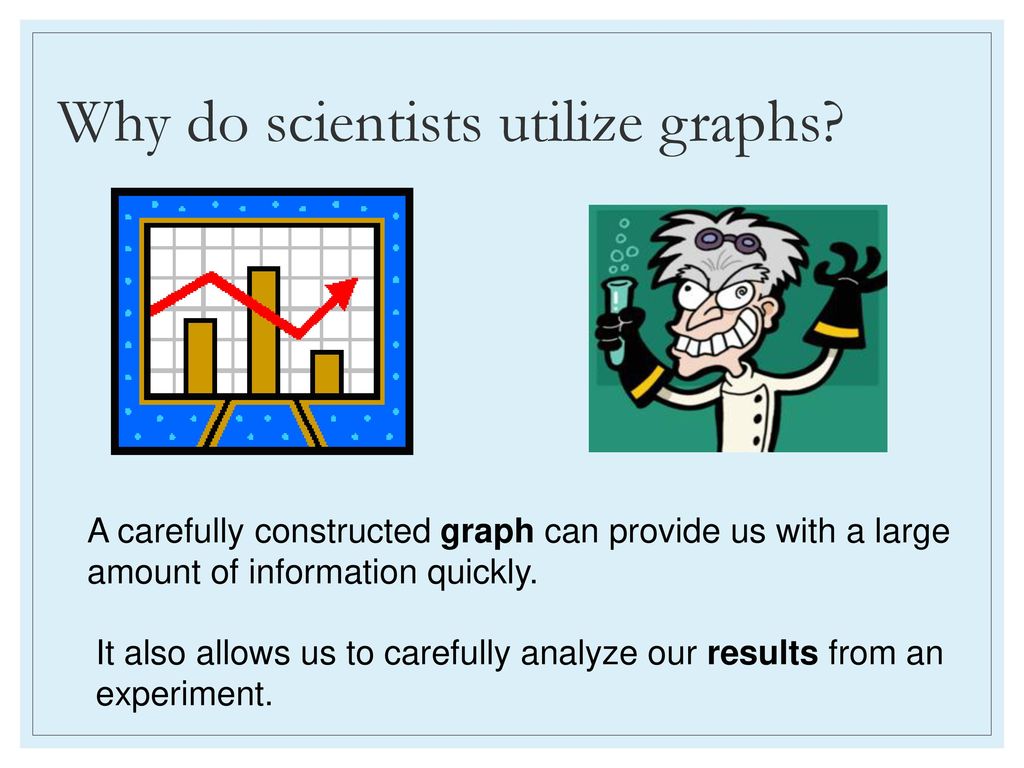 Why do scientists utilize graphs?

A carefully constructed graph can provide us with a large amount of information quickly.

It also allows us to carefully analyze our results from an experiment.